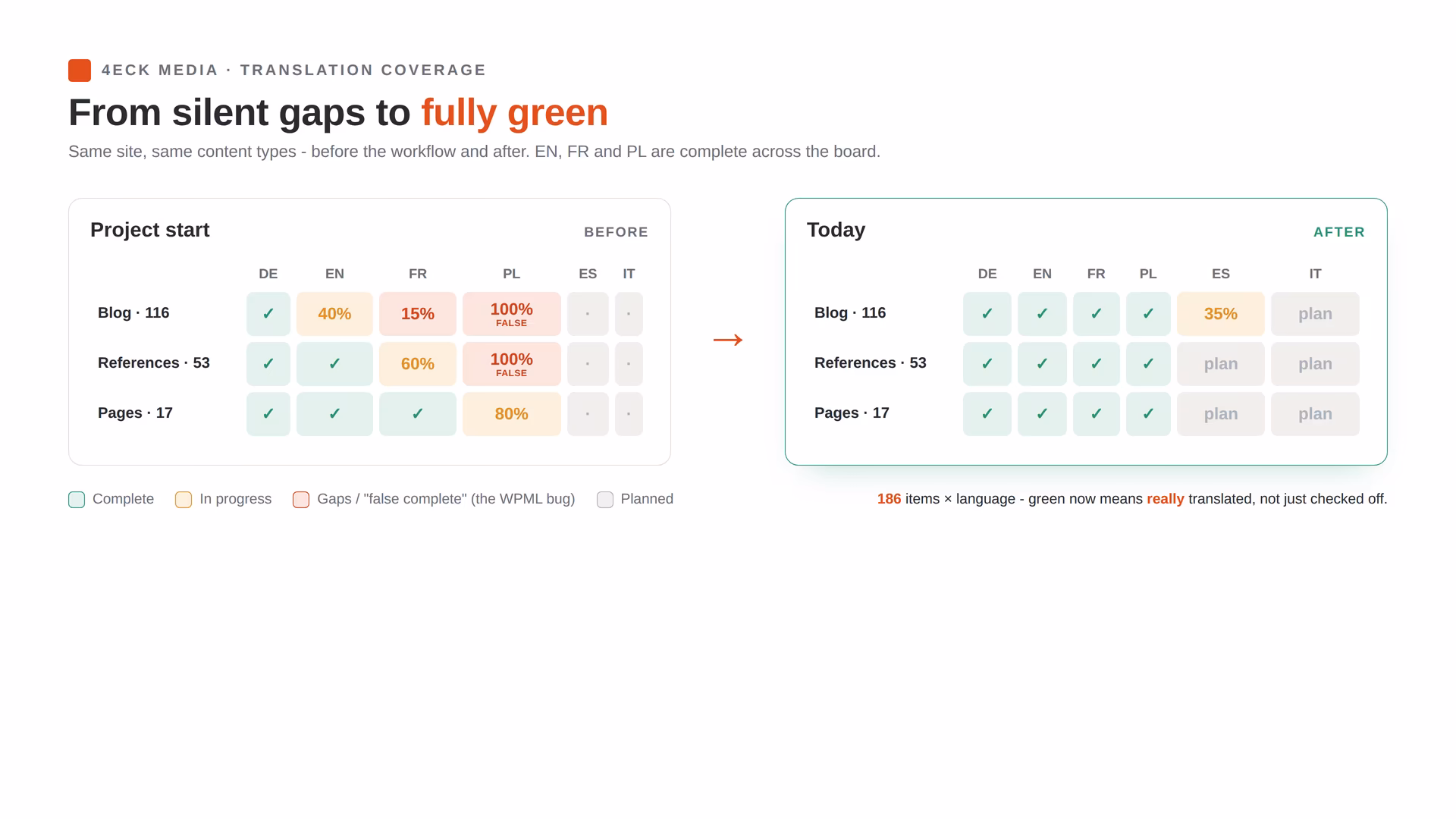 4ECK MEDIA · TRANSLATION COVERAGE

From silent gaps to fully green

Same site, same content types - before the workflow and after. EN, FR and PL are complete across the board.

Project start

BEFORE

| | DE | EN | FR | PL | ES | IT |
|---|---|---|---|---|---|---|
| Blog · 116 | ✓ | 40% | 15% | 100% FALSE | · | · |
| References · 53 | ✓ | ✓ | 60% | 100% FALSE | · | · |
| Pages · 17 | ✓ | ✓ | ✓ | 80% | · | · |

→

Today

AFTER

| | DE | EN | FR | PL | ES | IT |
|---|---|---|---|---|---|---|
| Blog · 116 | ✓ | ✓ | ✓ | ✓ | 35% | plan |
| References · 53 | ✓ | ✓ | ✓ | ✓ | plan | plan |
| Pages · 17 | ✓ | ✓ | ✓ | ✓ | plan | plan |

Complete In progress Gaps / "false complete" (the WPML bug) Planned

186 items × language - green now means really translated, not just checked off.